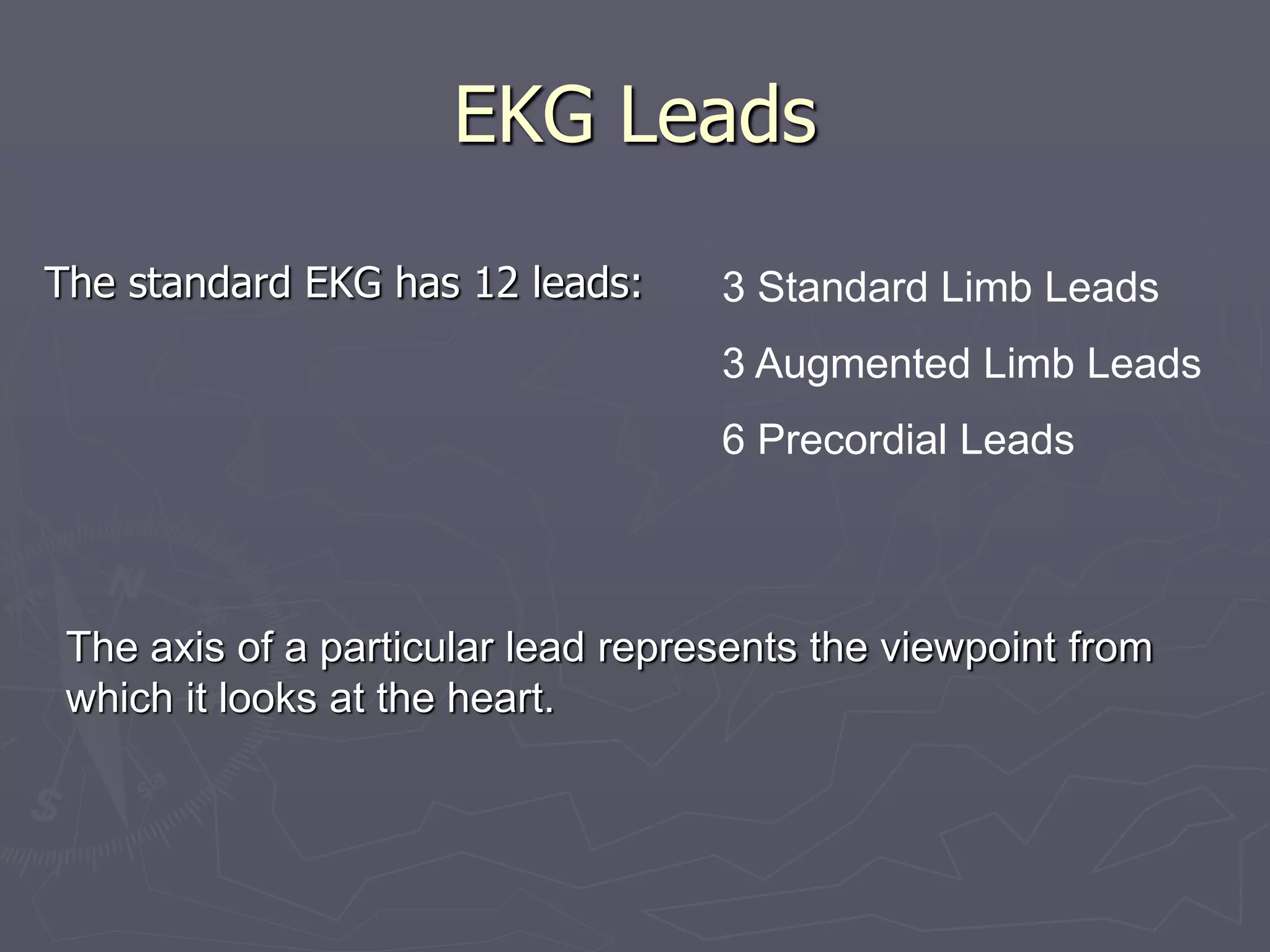 EKG Leads

The standard EKG has 12 leads:

3 Standard Limb Leads

3 Augmented Limb Leads

6 Precordial Leads

The axis of a particular lead represents the viewpoint from which it looks at the heart.